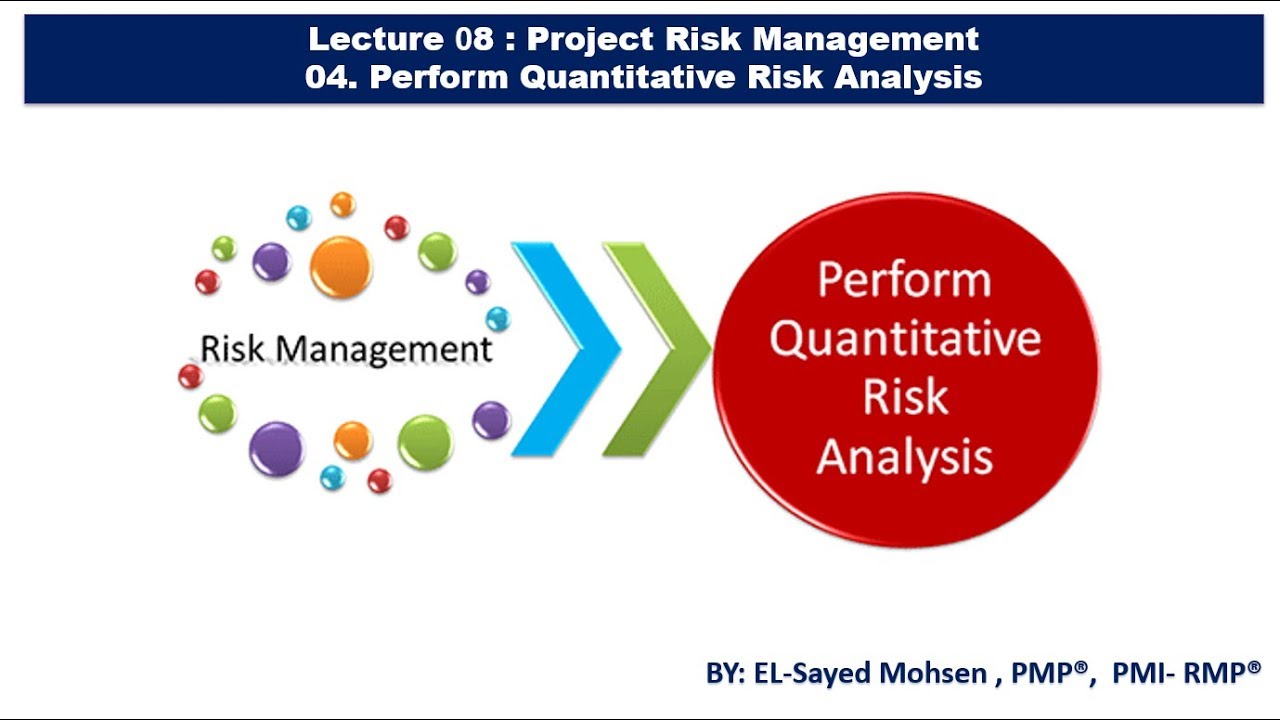 Lecture 08 : Project Risk Management
04. Perform Quantitative Risk Analysis

Risk Management

Perform Quantitative Risk Analysis

BY: EL-Sayed Mohsen , PMP®, PMI- RMP®